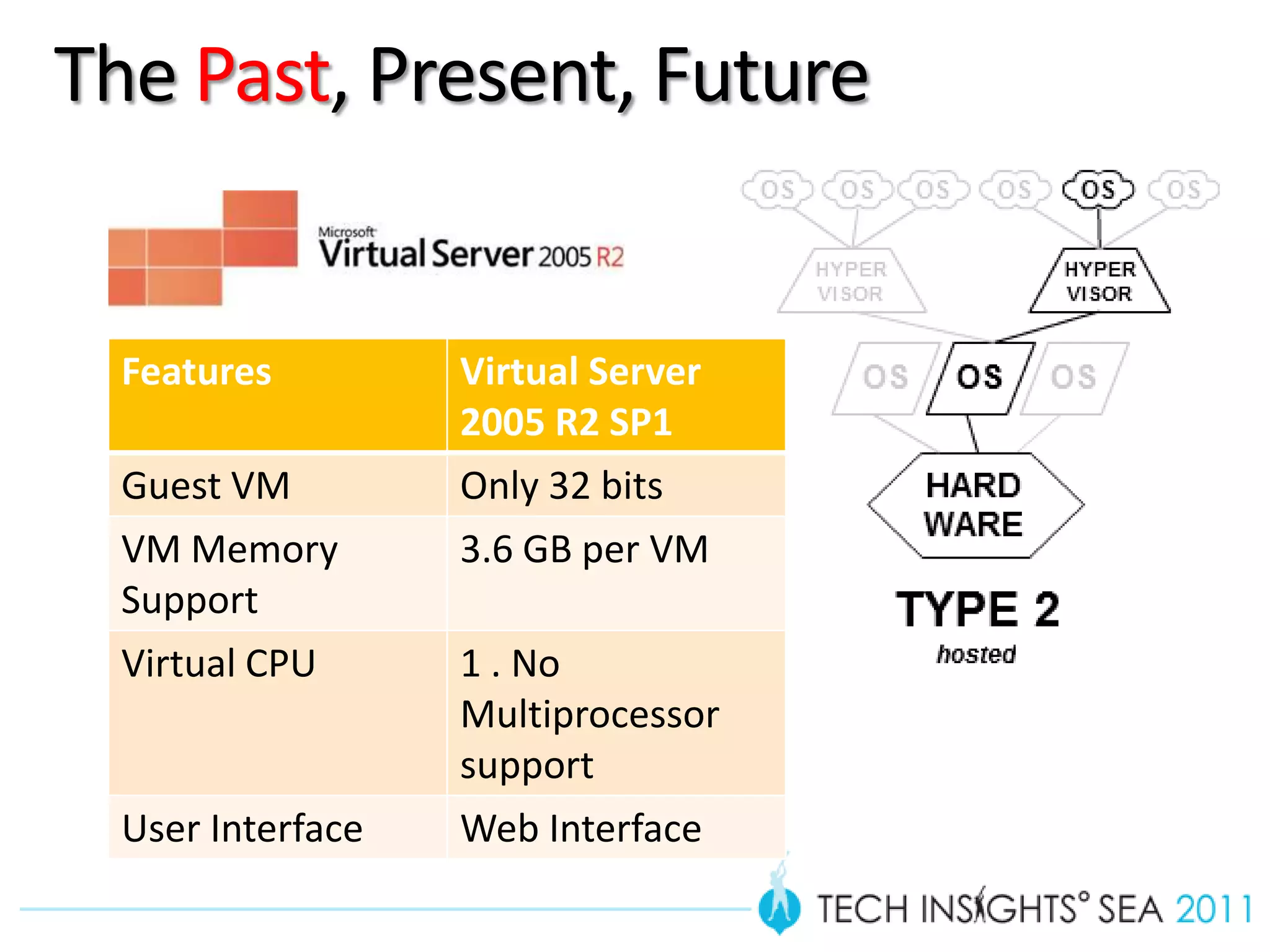 The Past, Present, Future

Microsoft Virtual Server 2005 R2

| Features | Virtual Server 2005 R2 SP1 |
|---|---|
| Guest VM | Only 32 bits |
| VM Memory Support | 3.6 GB per VM |
| Virtual CPU | 1 . No Multiprocessor support |
| User Interface | Web Interface |

OS OS OS OS OS OS

HYPER VISOR

HYPER VISOR

OS OS OS

HARD WARE

TYPE 2

hosted

TECH INSIGHTS° SEA 2011